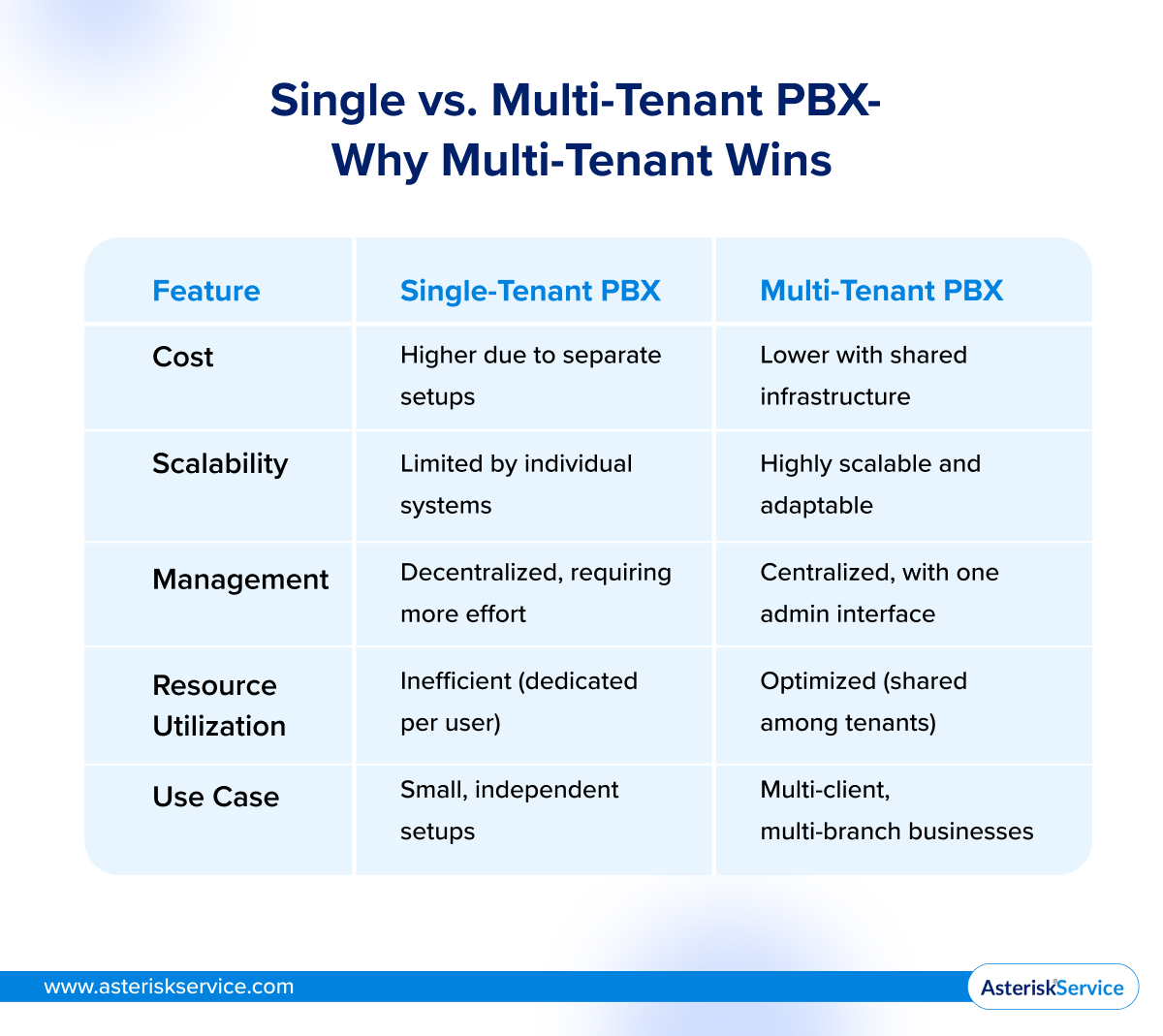 Single vs. Multi-Tenant PBX-
Why Multi-Tenant Wins

| Feature | Single-Tenant PBX | Multi-Tenant PBX |
|---|---|---|
| Cost | Higher due to separate setups | Lower with shared infrastructure |
| Scalability | Limited by individual systems | Highly scalable and adaptable |
| Management | Decentralized, requiring more effort | Centralized, with one admin interface |
| Resource Utilization | Inefficient (dedicated per user) | Optimized (shared among tenants) |
| Use Case | Small, independent setups | Multi-client, multi-branch businesses |

www.asteriskservice.com

AsteriskService